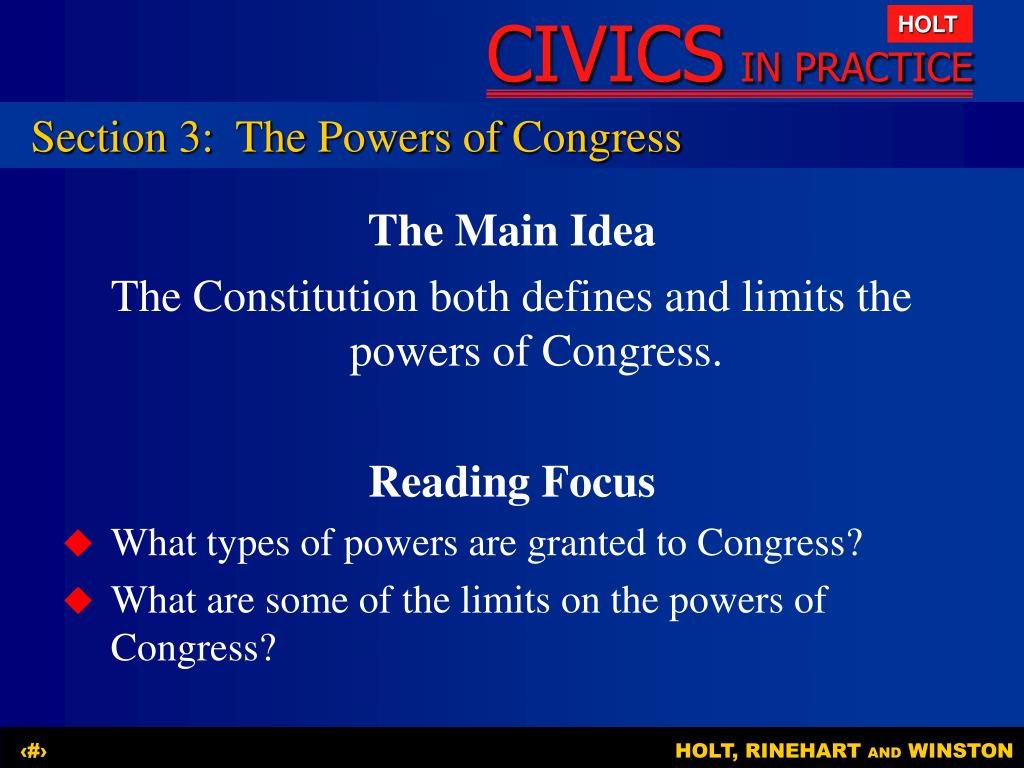 HOLT

CIVICS IN PRACTICE

Section 3: The Powers of Congress

The Main Idea

The Constitution both defines and limits the powers of Congress.

Reading Focus

What types of powers are granted to Congress?

What are some of the limits on the powers of Congress?

‹#›

HOLT, RINEHART AND WINSTON